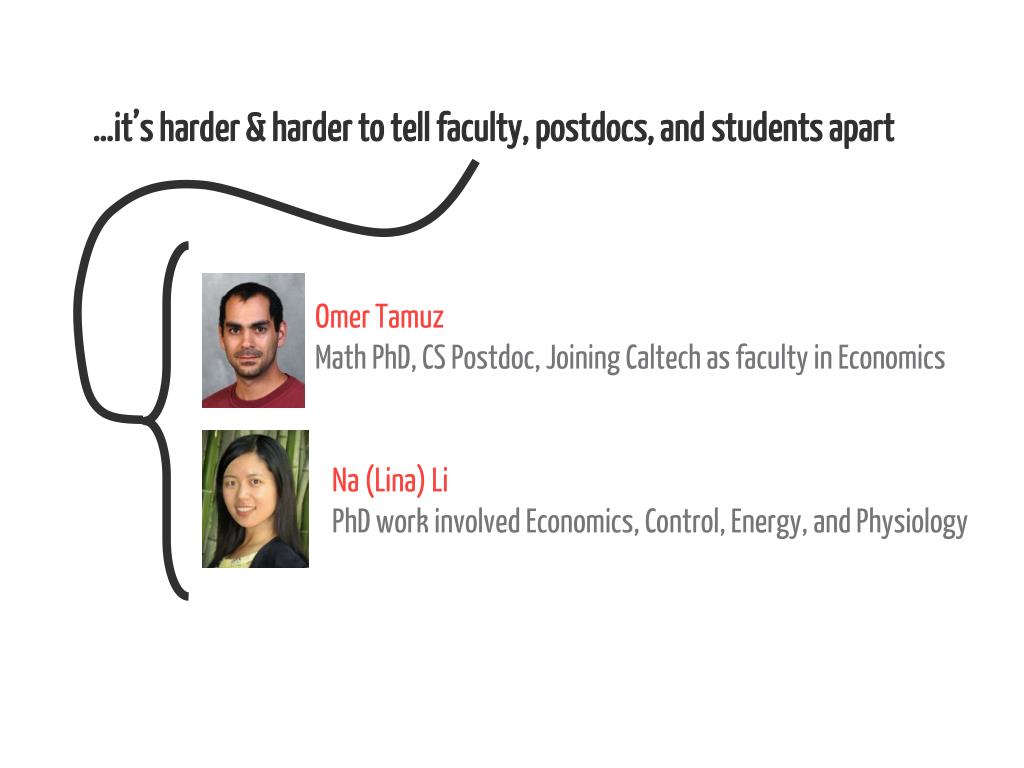 …it's harder & harder to tell faculty, postdocs, and students apart

Omer Tamuz
Math PhD, CS Postdoc, Joining Caltech as faculty in Economics

Na (Lina) Li
PhD work involved Economics, Control, Energy, and Physiology